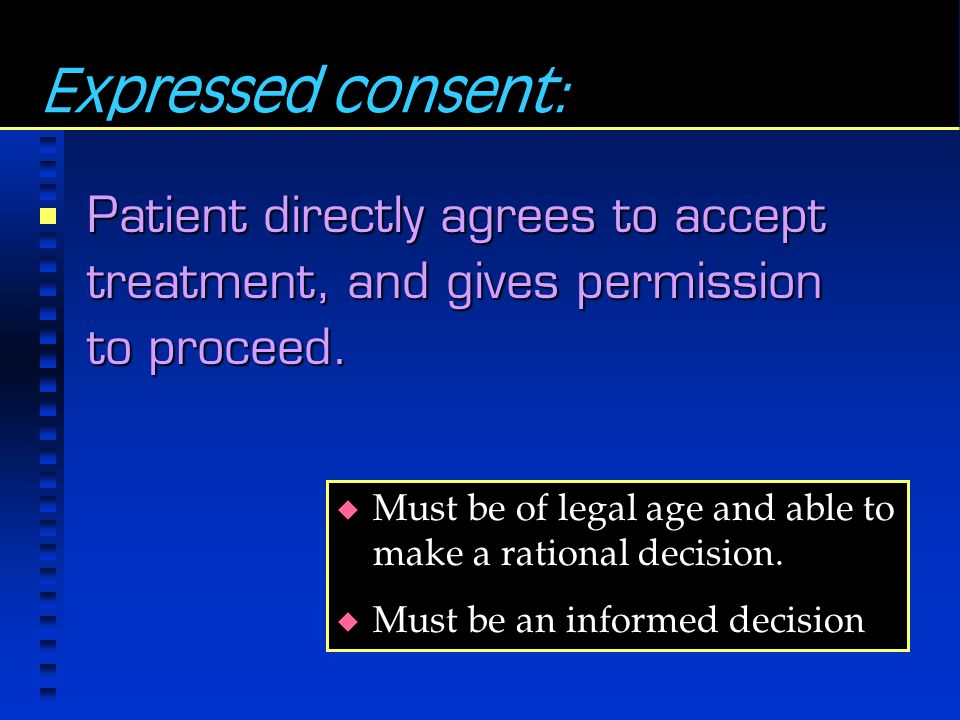 Expressed consent:

Patient directly agrees to accept treatment, and gives permission to proceed.

Must be of legal age and able to make a rational decision.

Must be an informed decision